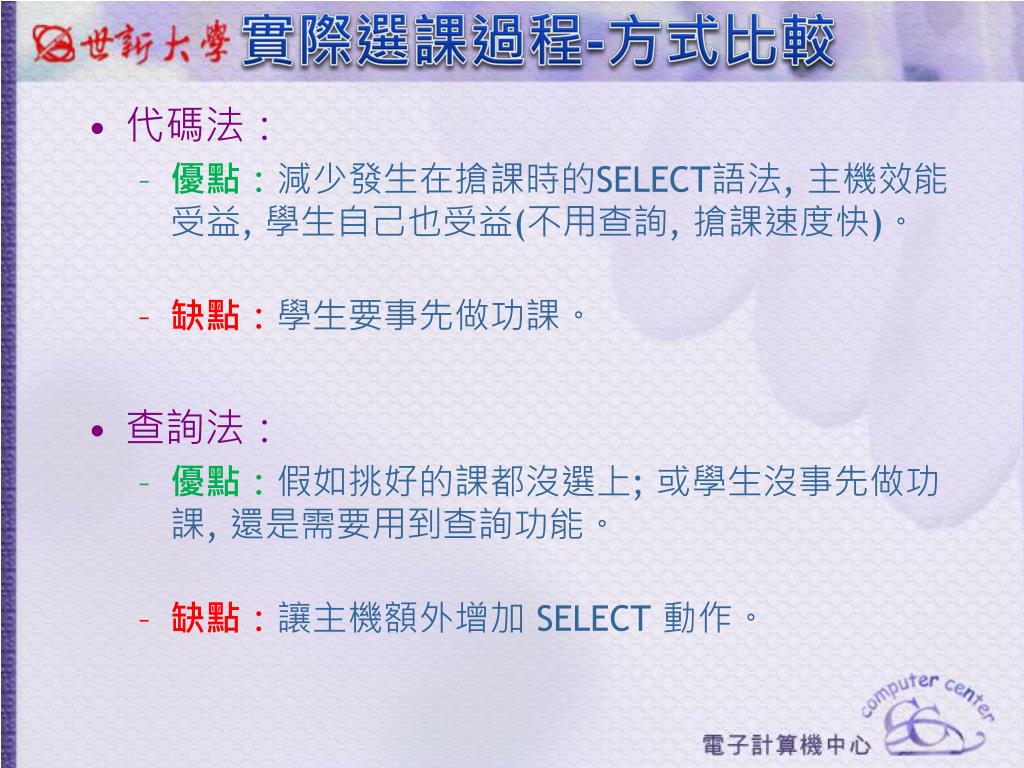 世新大學 實際選課過程-方式比較

• 代碼法：
- 優點：減少發生在搶課時的SELECT語法, 主機效能受益, 學生自己也受益(不用查詢, 搶課速度快)。
- 缺點：學生要事先做功課。

• 查詢法：
- 優點：假如挑好的課都沒選上; 或學生沒事先做功課, 還是需要用到查詢功能。
- 缺點：讓主機額外增加 SELECT 動作。

computer center
電子計算機中心